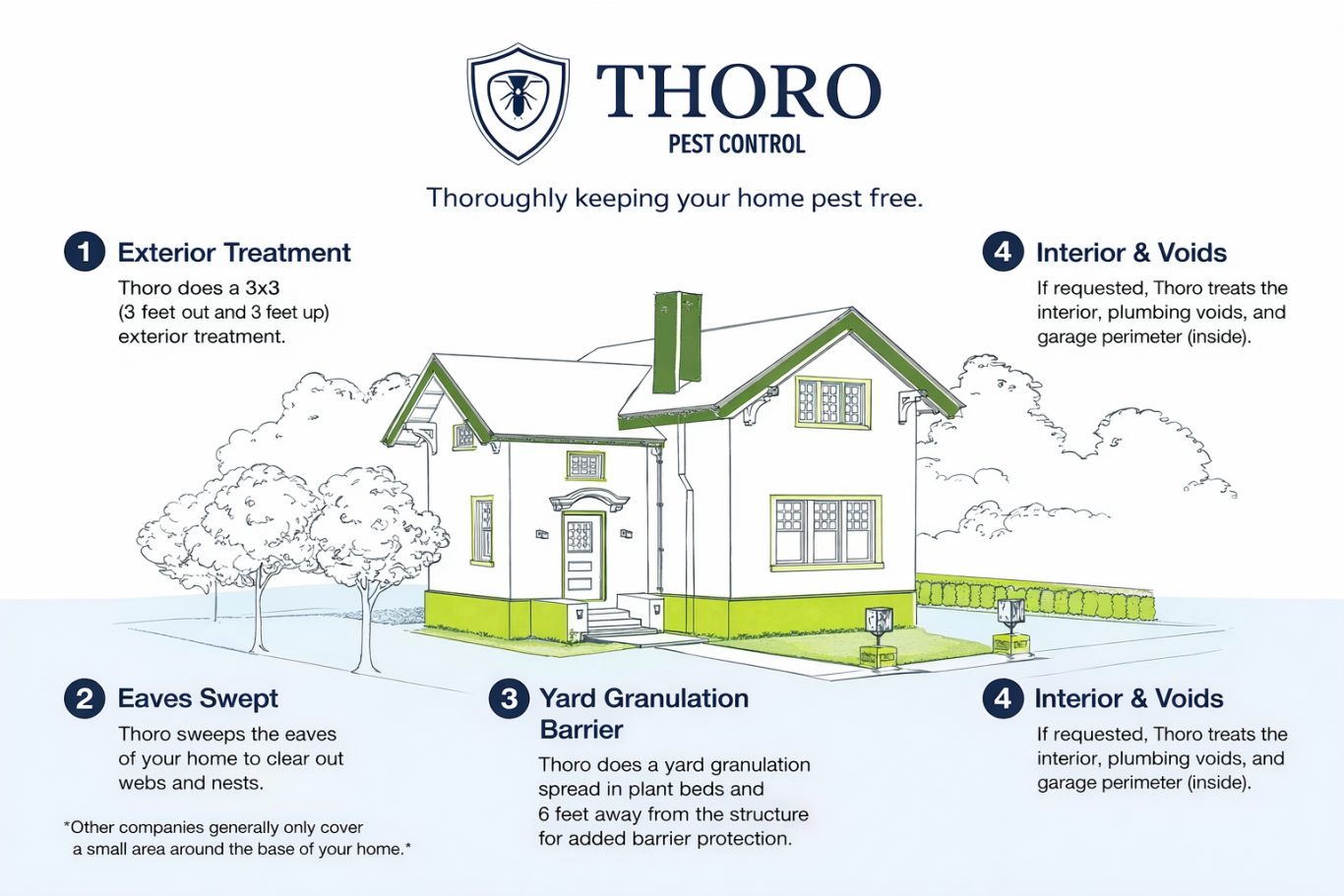 THORO
PEST CONTROL

Thoroughly keeping your home pest free.

1 Exterior Treatment

Thoro does a 3x3 (3 feet out and 3 feet up) exterior treatment.

4 Interior & Voids

If requested, Thoro treats the interior, plumbing voids, and garage perimeter (inside).

2 Eaves Swept

Thoro sweeps the eaves of your home to clear out webs and nests.

*Other companies generally only cover a small area around the base of your home.*

3 Yard Granulation Barrier

Thoro does a yard granulation spread in plant beds and 6 feet away from the structure for added barrier protection.

4 Interior & Voids

If requested, Thoro treats the interior, plumbing voids, and garage perimeter (inside).